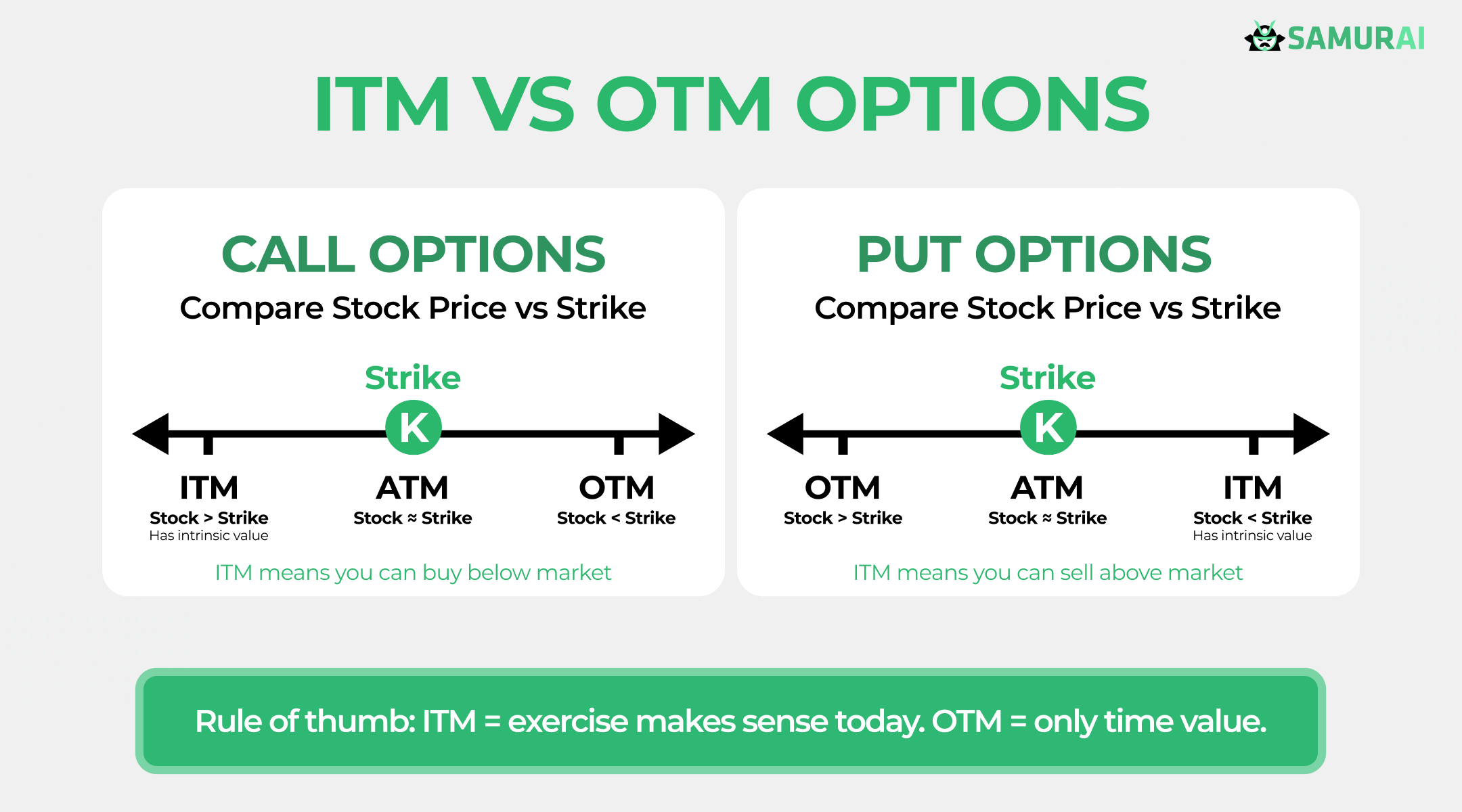 SAMURAI

ITM VS OTM OPTIONS

CALL OPTIONS

Compare Stock Price vs Strike

Strike

K

ITM
Stock > Strike
Has intrinsic value

ATM
Stock ≈ Strike

OTM
Stock < Strike

ITM means you can buy below market

PUT OPTIONS

Compare Stock Price vs Strike

Strike

K

OTM
Stock > Strike

ATM
Stock ≈ Strike

ITM
Stock < Strike
Has intrinsic value

ITM means you can sell above market

Rule of thumb: ITM = exercise makes sense today. OTM = only time value.